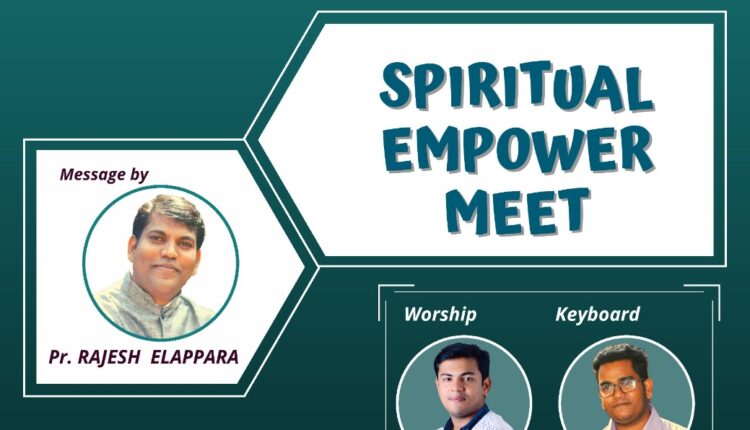 SPIRITUAL EMPOWER MEET

Message by

Pr. RAJESH ELAPPARA

Worship

Keyboard